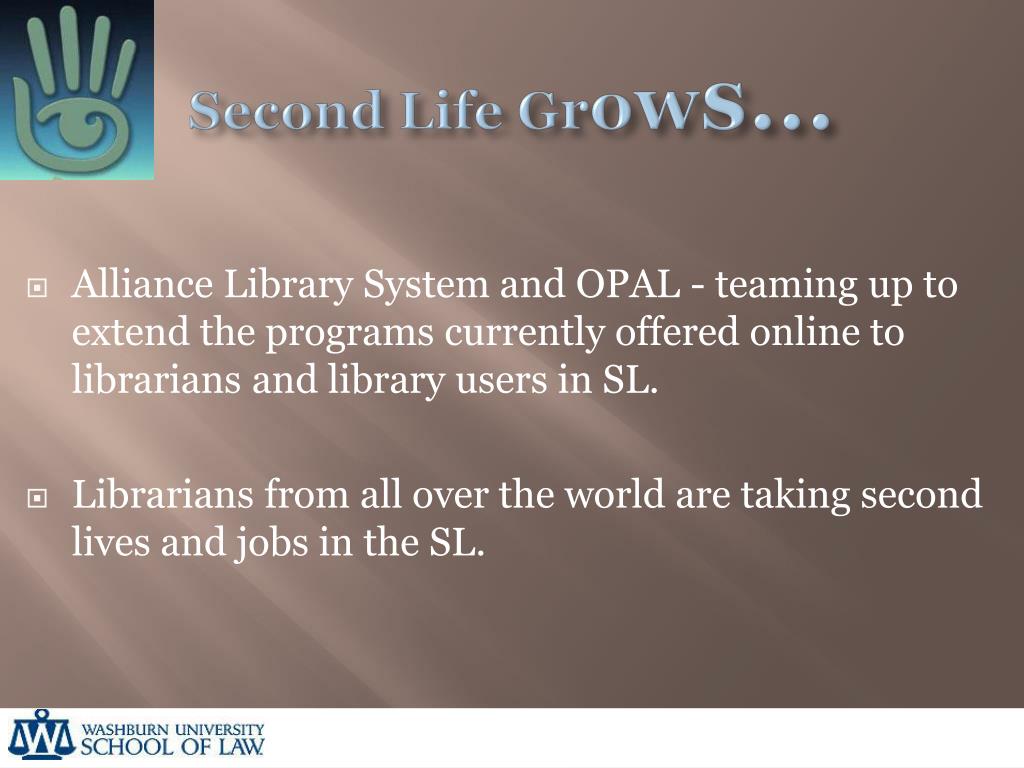 Second Life Grows…

Alliance Library System and OPAL - teaming up to extend the programs currently offered online to librarians and library users in SL.

Librarians from all over the world are taking second lives and jobs in the SL.

WASHBURN UNIVERSITY
SCHOOL OF LAW